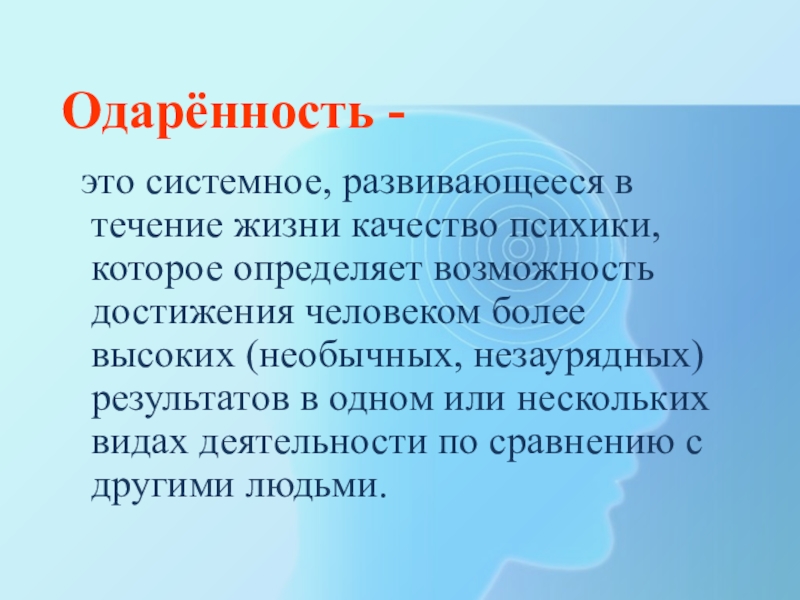 Одарённость -

это системное, развивающееся в течение жизни качество психики, которое определяет возможность достижения человеком более высоких (необычных, незаурядных) результатов в одном или нескольких видах деятельности по сравнению с другими людьми.